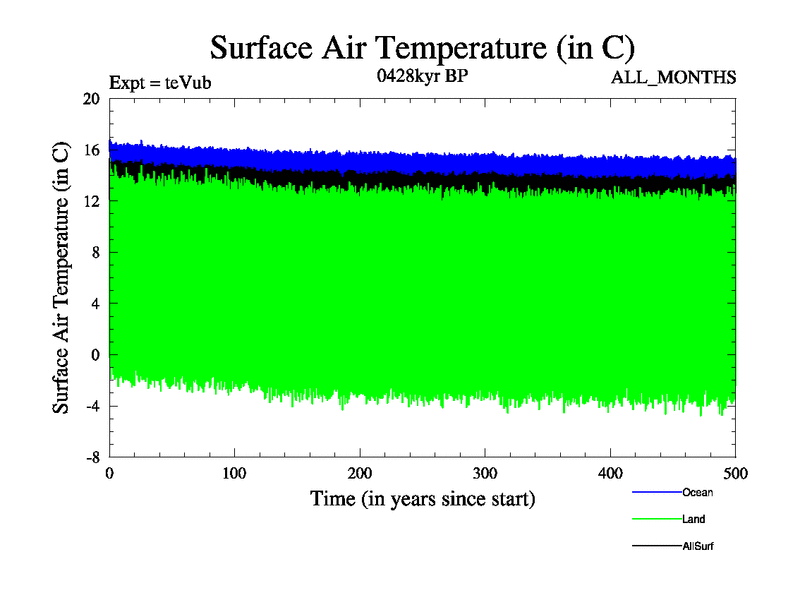 Surface Air Temperature (in C)

Expt = teVub

0428kyr BP

ALL_MONTHS

Surface Air Temperature (in C)

20
16
12
8
4
0
-4
-8

0
100
200
300
400
500

Time (in years since start)

Ocean
Land
AllSurf